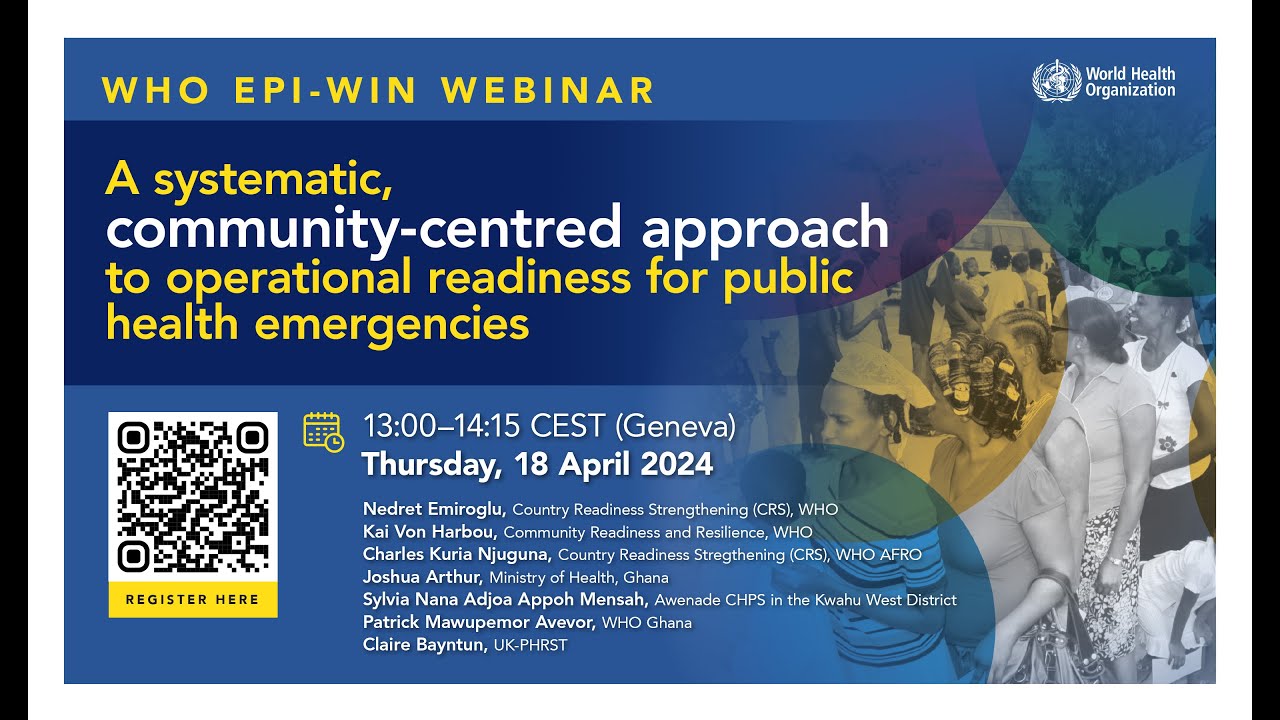 WHO EPI-WIN WEBINAR

World Health Organization

A systematic, community-centred approach to operational readiness for public health emergencies

REGISTER HERE

13:00–14:15 CEST (Geneva)
Thursday, 18 April 2024

Nedret Emiroglu, Country Readiness Strengthening (CRS), WHO
Kai Von Harbou, Community Readiness and Resilience, WHO
Charles Kuria Njuguna, Country Readiness Stregthening (CRS), WHO AFRO
Joshua Arthur, Ministry of Health, Ghana
Sylvia Nana Adjoa Appoh Mensah, Awenade CHPS in the Kwahu West District
Patrick Mawupemor Avevor, WHO Ghana
Claire Bayntun, UK-PHRST